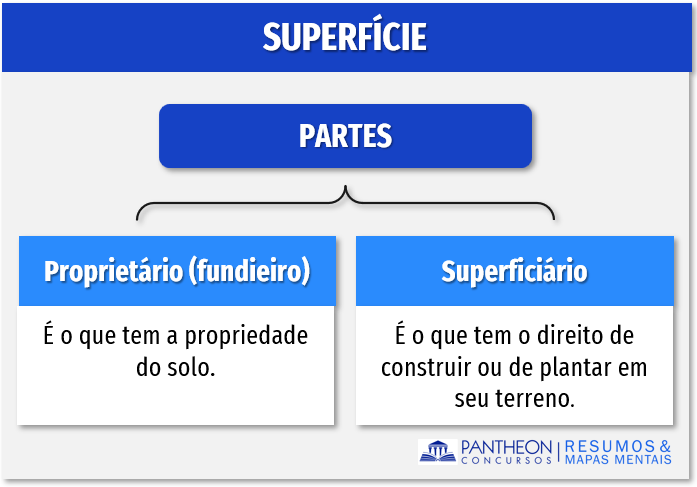 SUPERFÍCIE

PARTES

Proprietário (fundieiro)

É o que tem a propriedade do solo.

Superficiário

É o que tem o direito de construir ou de plantar em seu terreno.

PANTHEON CONCURSOS | RESUMOS & MAPAS MENTAIS